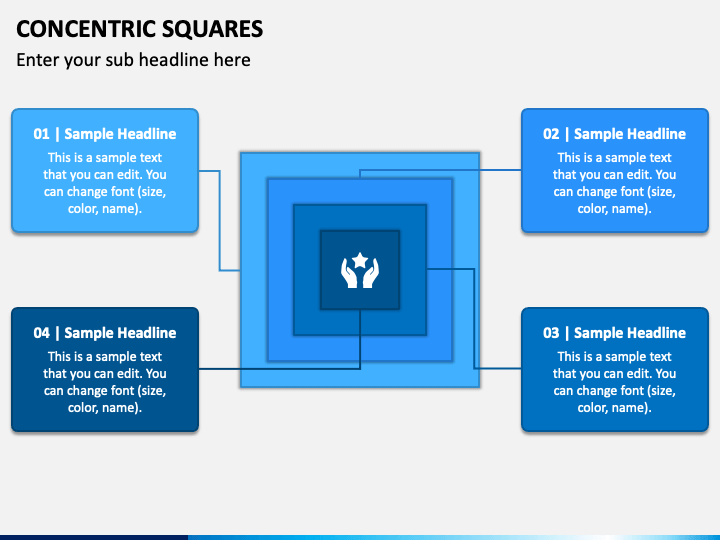 CONCENTRIC SQUARES
Enter your sub headline here

01 | Sample Headline
This is a sample text that you can edit. You can change font (size, color, name).

02 | Sample Headline
This is a sample text that you can edit. You can change font (size, color, name).

04 | Sample Headline
This is a sample text that you can edit. You can change font (size, color, name).

03 | Sample Headline
This is a sample text that you can edit. You can change font (size, color, name).